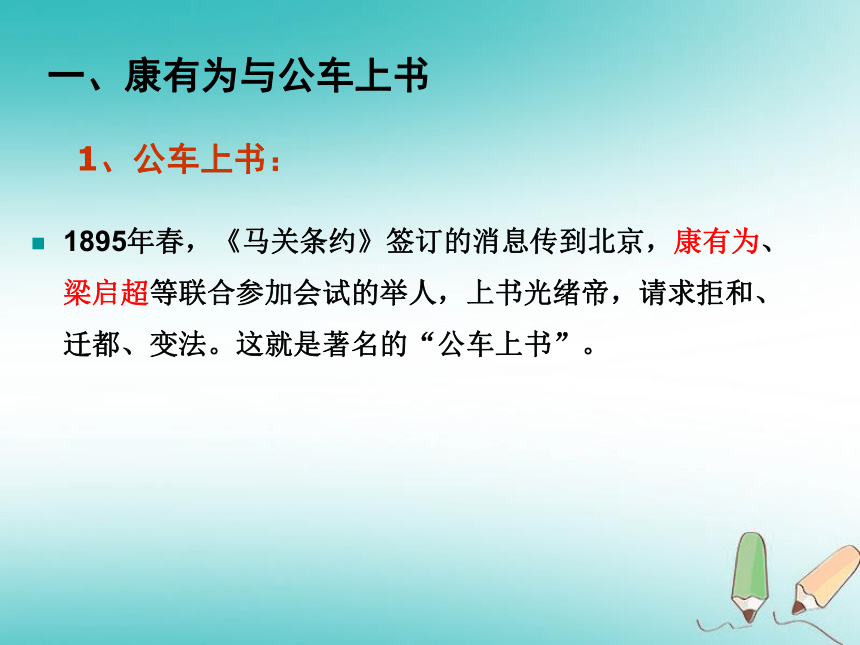 一、康有为与公车上书

1、公车上书：

1895年春，《马关条约》签订的消息传到北京，康有为、梁启超等联合参加会试的举人，上书光绪帝，请求拒和、迁都、变法。这就是著名的“公车上书”。